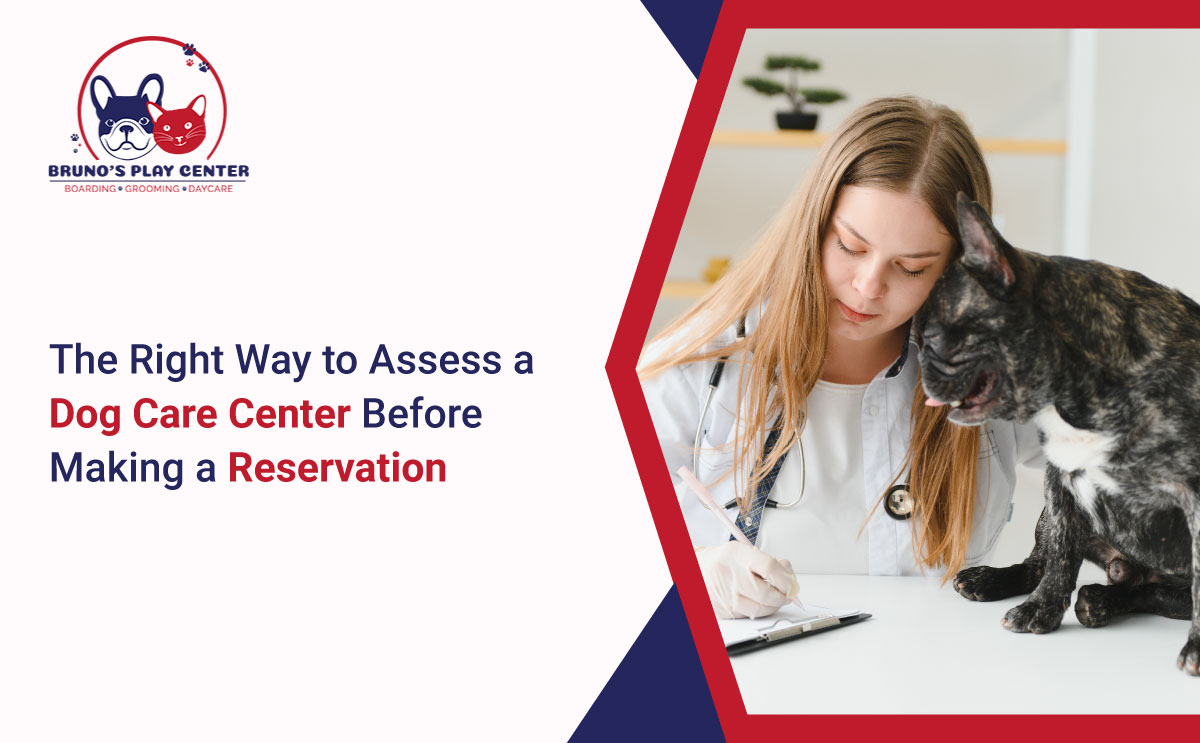 BRUNO'S PLAY CENTER
BOARDING • GROOMING • DAYCARE

The Right Way to Assess a Dog Care Center Before Making a Reservation